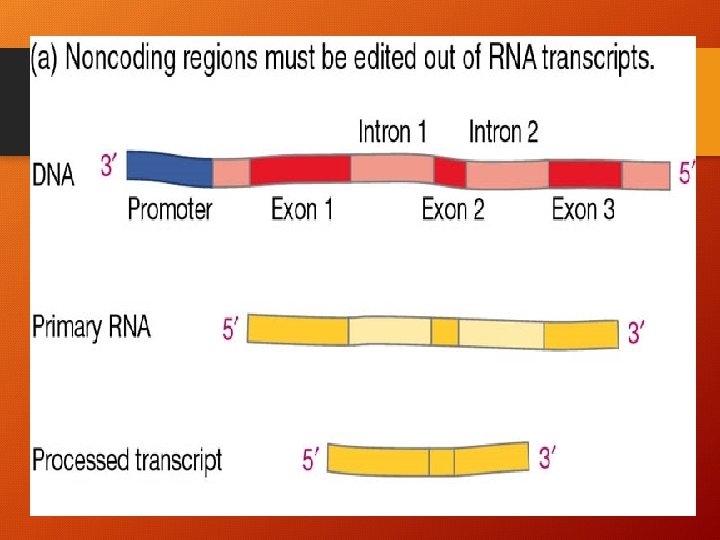 (a) Noncoding regions must be edited out of RNA transcripts.

Intron 1 Intron 2

DNA 3′ 5′

Promoter Exon 1 Exon 2 Exon 3

Primary RNA 5′ 3′

Processed transcript 5′ 3′